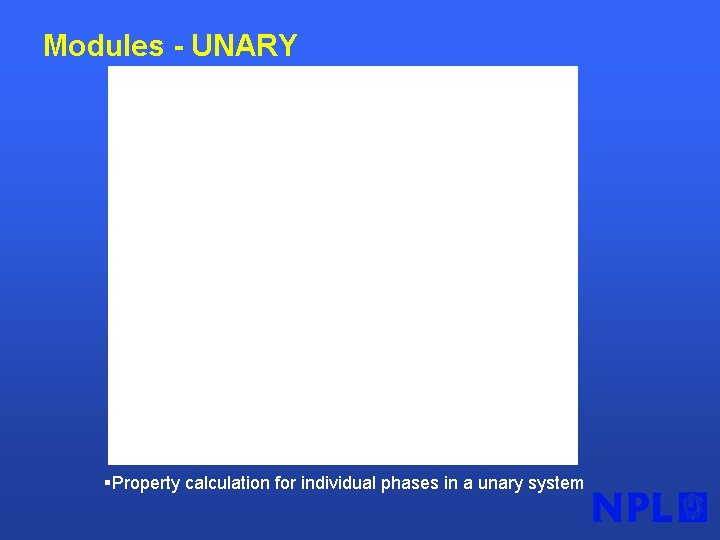 Modules - UNARY

▪Property calculation for individual phases in a unary system

NPL